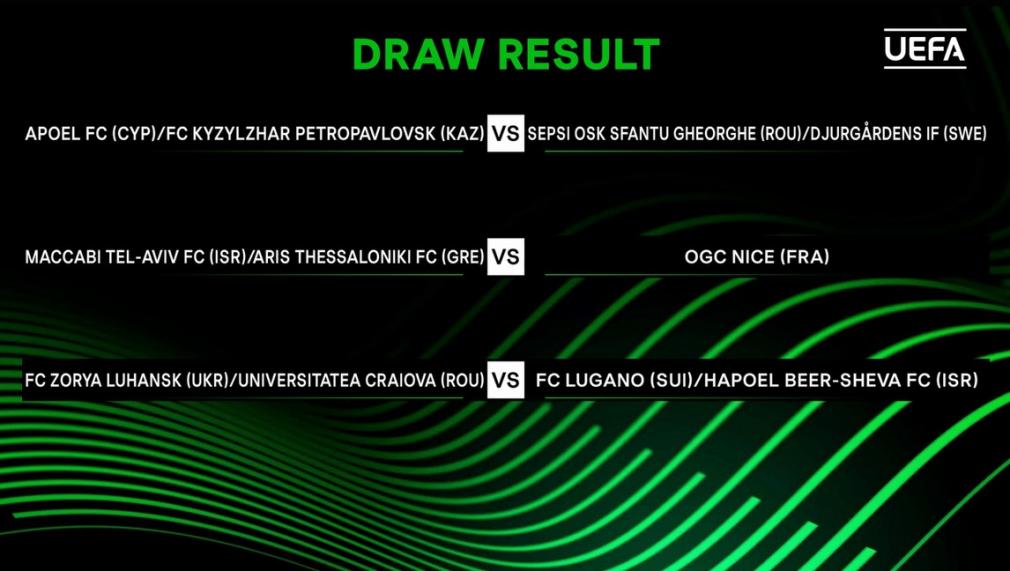 DRAW RESULT

UEFA

APOEL FC (CYP)/FC KYZYLZHAR PETROPAVLOVSK (KAZ) VS SEPSI OSK SFANTU GHEORGHE (ROU)/DJURGÅRDENS IF (SWE)

MACCABI TEL-AVIV FC (ISR)/ARIS THESSALONIKI FC (GRE) VS OGC NICE (FRA)

FC ZORYA LUHANSK (UKR)/UNIVERSITATEA CRAIOVA (ROU) VS FC LUGANO (SUI)/HAPOEL BEER-SHEVA FC (ISR)